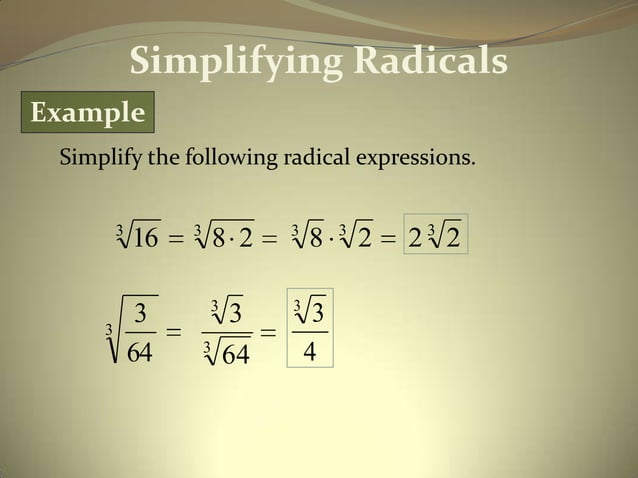 Simplifying Radicals

Example

Simplify the following radical expressions.

$\sqrt[3]{16} = \sqrt[3]{8 \cdot 2} = \sqrt[3]{8} \cdot \sqrt[3]{2} = 2\sqrt[3]{2}$

$\sqrt[3]{\frac{3}{64}} = \frac{\sqrt[3]{3}}{\sqrt[3]{64}} = \frac{\sqrt[3]{3}}{4}$